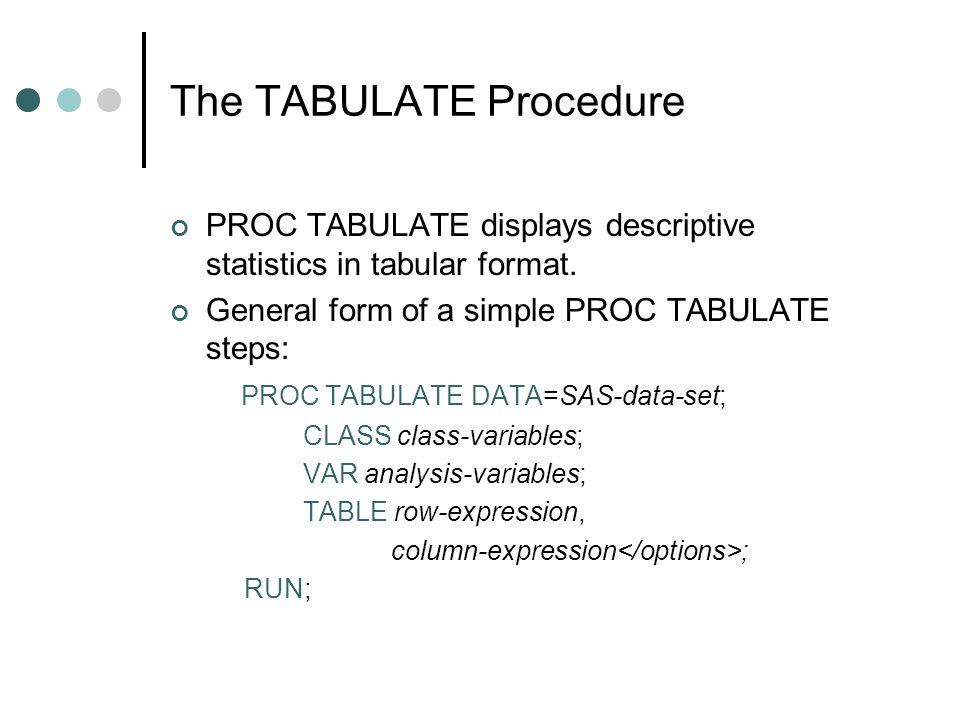 The TABULATE Procedure

PROC TABULATE displays descriptive statistics in tabular format.

General form of a simple PROC TABULATE steps:

PROC TABULATE DATA=SAS-data-set;
CLASS class-variables;
VAR analysis-variables;
TABLE row-expression,
column-expression</options>;
RUN;